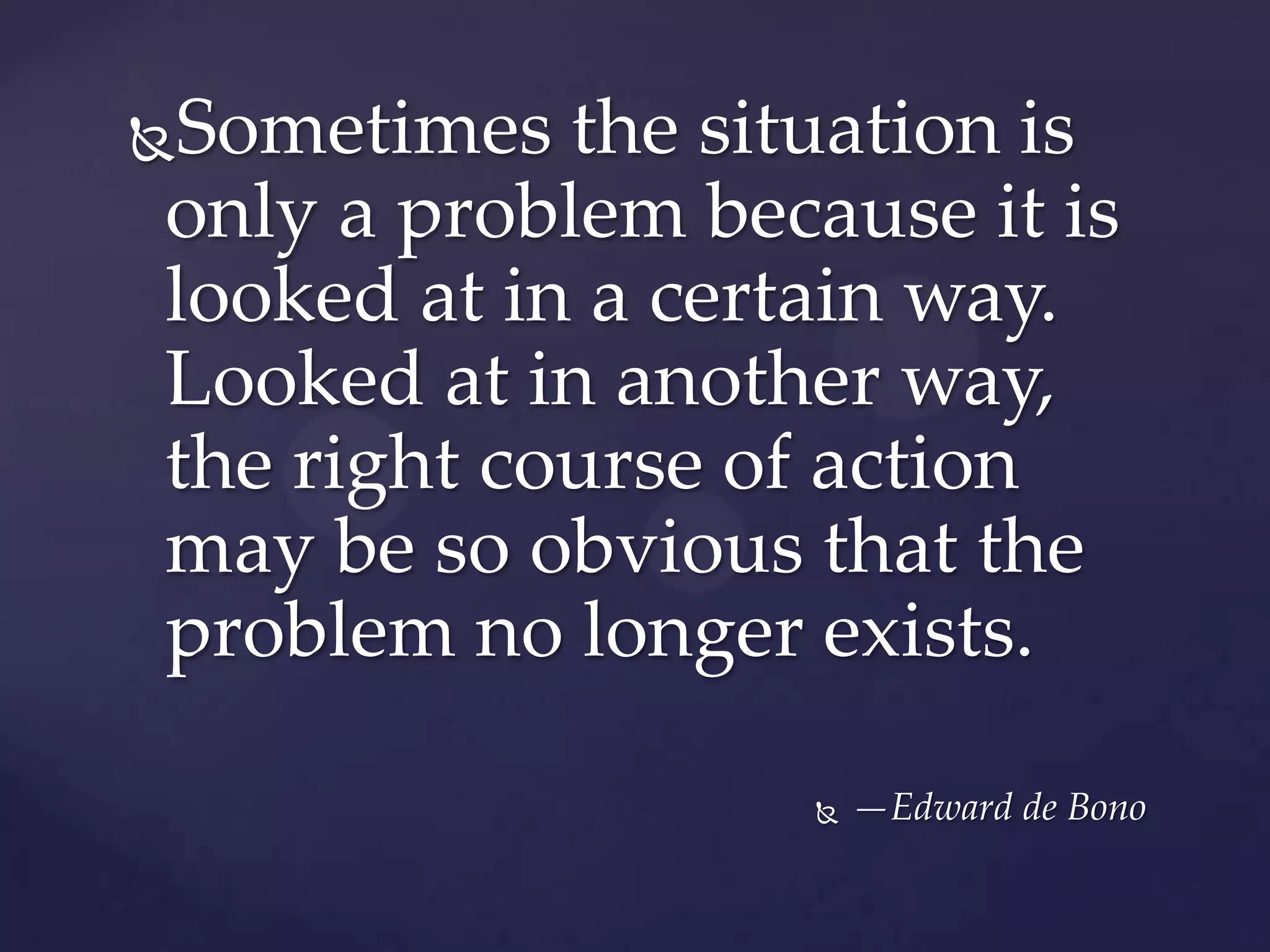 Sometimes the situation is only a problem because it is looked at in a certain way. Looked at in another way, the right course of action may be so obvious that the problem no longer exists.

—Edward de Bono